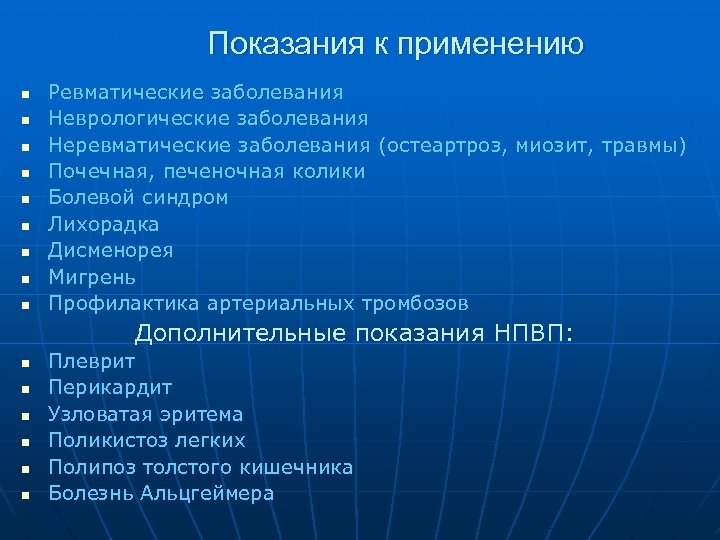 Показания к применению

- Ревматические заболевания
- Неврологические заболевания
- Неревматические заболевания (остеартроз, миозит, травмы)
- Почечная, печеночная колики
- Болевой синдром
- Лихорадка
- Дисменорея
- Мигрень
- Профилактика артериальных тромбозов

Дополнительные показания НПВП:

- Плеврит
- Перикардит
- Узловатая эритема
- Поликистоз легких
- Полипоз толстого кишечника
- Болезнь Альцгеймера